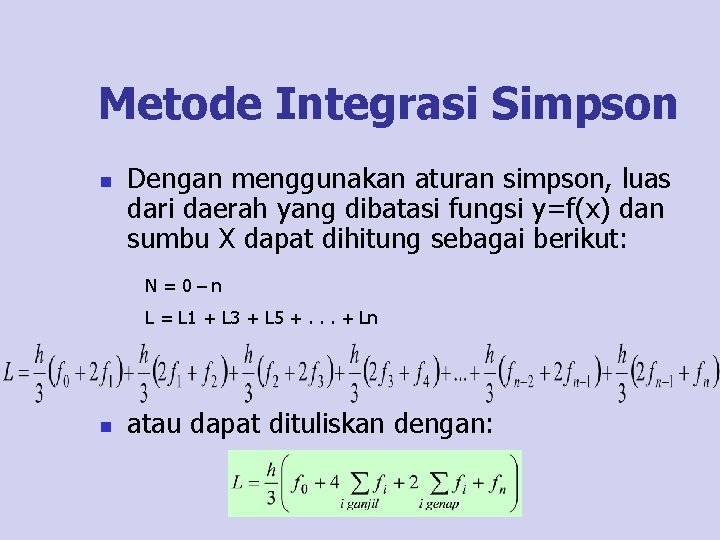 Metode Integrasi Simpson

Dengan menggunakan aturan simpson, luas dari daerah yang dibatasi fungsi y=f(x) dan sumbu X dapat dihitung sebagai berikut:

N = 0 – n

L = L1 + L3 + L5 + . . . + Ln

$L = \frac{h}{3}(f_0 + 2f_1) + \frac{h}{3}(2f_1 + f_2) + \frac{h}{3}(f_2 + 2f_3) + \frac{h}{3}(2f_3 + f_4) + ... + \frac{h}{3}(f_{n-2} + 2f_{n-1}) + \frac{h}{3}(2f_{n-1} + f_n)$

atau dapat dituliskan dengan:

$L = \frac{h}{3}\left(f_0 + 4\sum_{i\ ganjil} f_i + 2\sum_{i\ genap} f_i + f_n\right)$